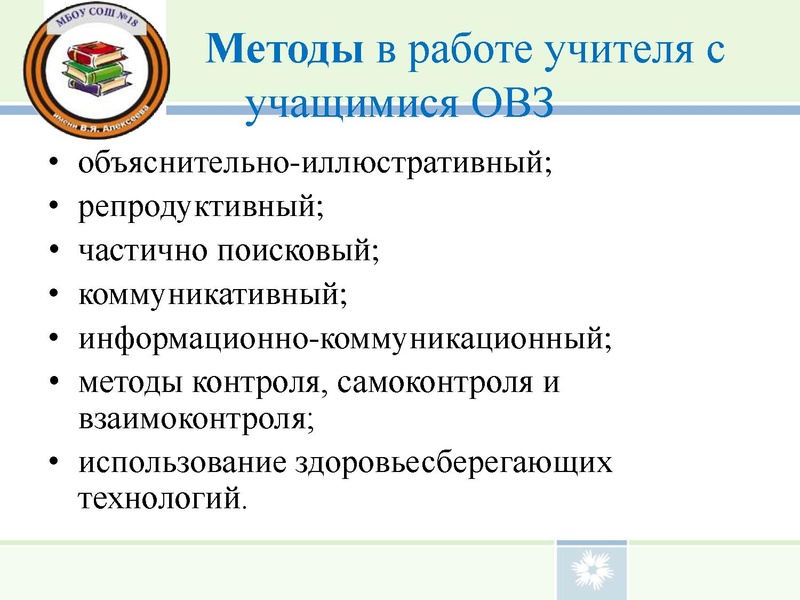 МБОУ СОШ №18
имени В.Я. Алексеева

Методы в работе учителя с учащимися ОВЗ

• объяснительно-иллюстративный;
• репродуктивный;
• частично поисковый;
• коммуникативный;
• информационно-коммуникационный;
• методы контроля, самоконтроля и взаимоконтроля;
• использование здоровьесберегающих технологий.